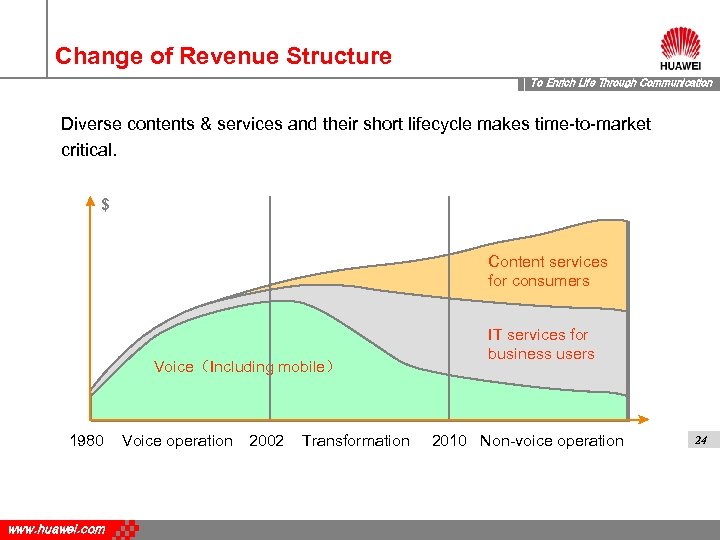 Change of Revenue Structure

HUAWEI

To Enrich Life Through Communication

Diverse contents & services and their short lifecycle makes time-to-market critical.

$

Content services for consumers

IT services for business users

Voice（Including mobile）

1980 Voice operation 2002 Transformation 2010 Non-voice operation

24

www.huawei.com